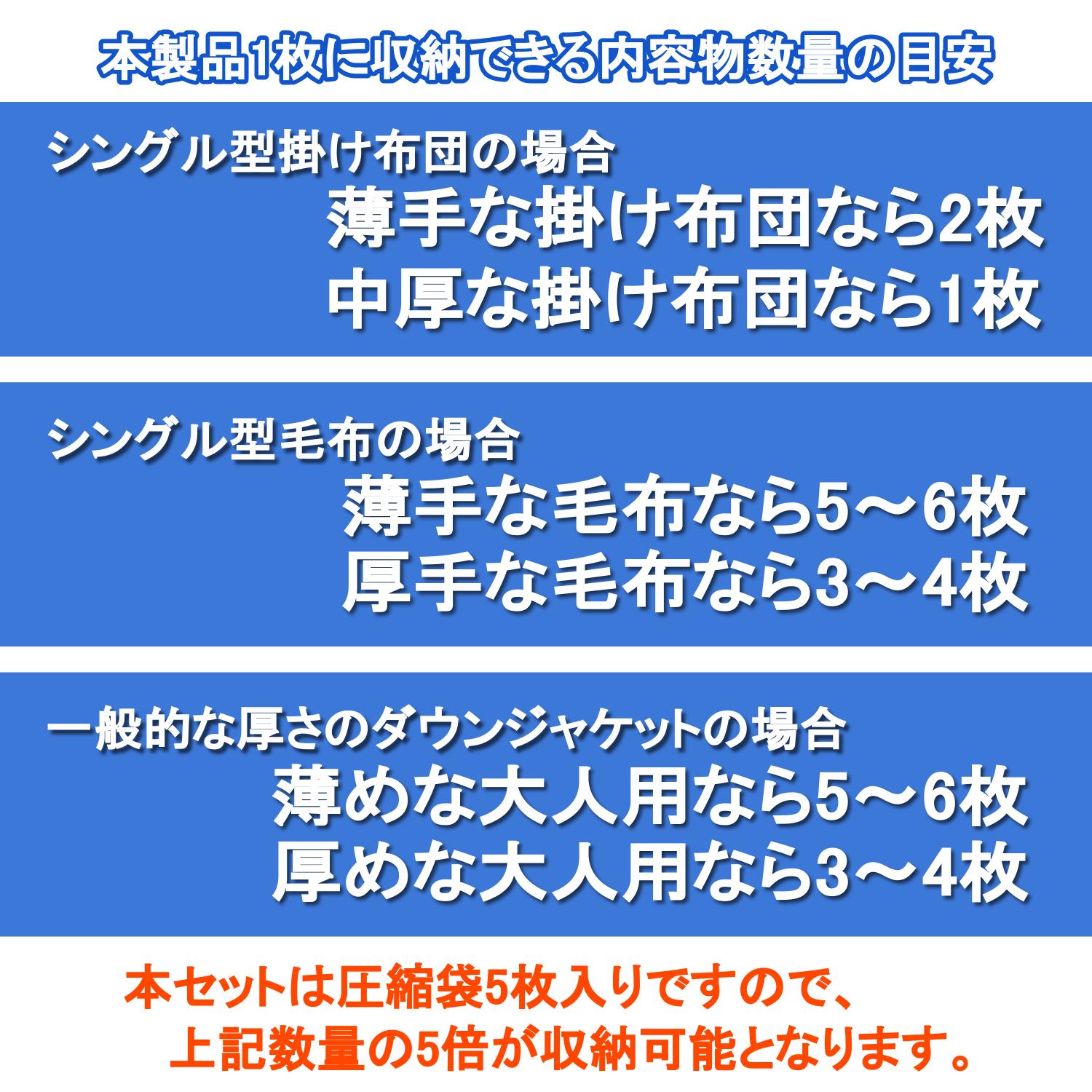 本製品1枚に収納できる内容物数量の目安

シングル型掛け布団の場合
薄手な掛け布団なら2枚
中厚な掛け布団なら1枚

シングル型毛布の場合
薄手な毛布なら5～6枚
厚手な毛布なら3～4枚

一般的な厚さのダウンジャケットの場合
薄めな大人用なら5～6枚
厚めな大人用なら3～4枚

本セットは圧縮袋5枚入りですので、
上記数量の5倍が収納可能となります。